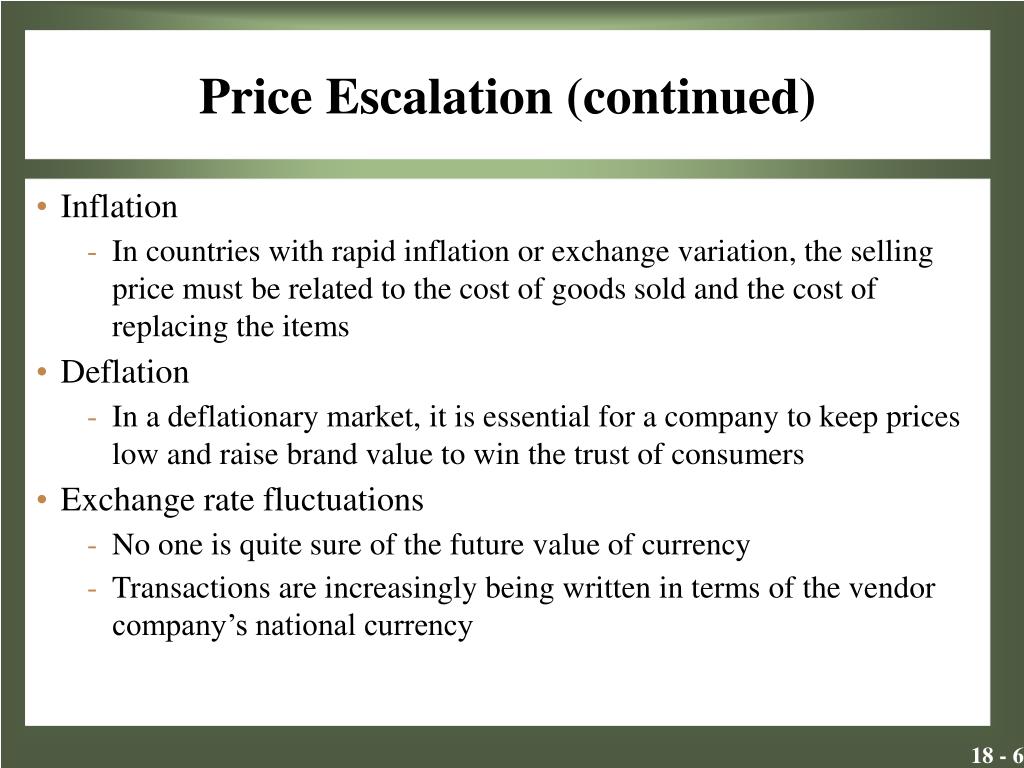 Price Escalation (continued)

• Inflation
- In countries with rapid inflation or exchange variation, the selling price must be related to the cost of goods sold and the cost of replacing the items

• Deflation
- In a deflationary market, it is essential for a company to keep prices low and raise brand value to win the trust of consumers

• Exchange rate fluctuations
- No one is quite sure of the future value of currency
- Transactions are increasingly being written in terms of the vendor company's national currency

18 - 6